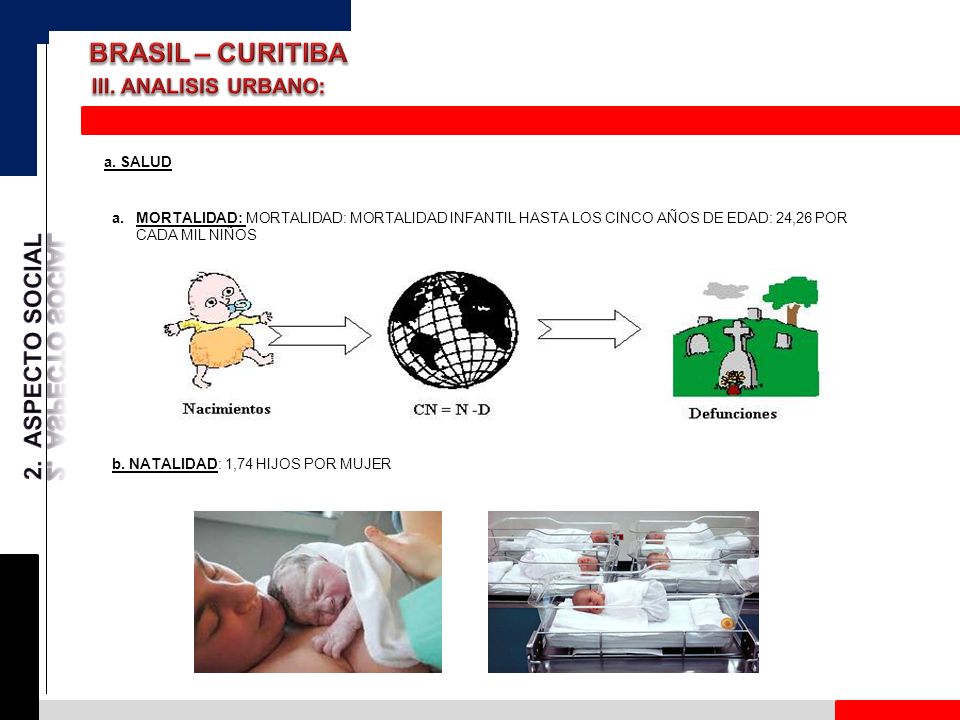 BRASIL – CURITIBA
III. ANALISIS URBANO:

2. ASPECTO SOCIAL

a. SALUD

a. MORTALIDAD: MORTALIDAD: MORTALIDAD INFANTIL HASTA LOS CINCO AÑOS DE EDAD: 24,26 POR CADA MIL NIÑOS

Nacimientos

CN = N -D

Defunciones

b. NATALIDAD: 1,74 HIJOS POR MUJER